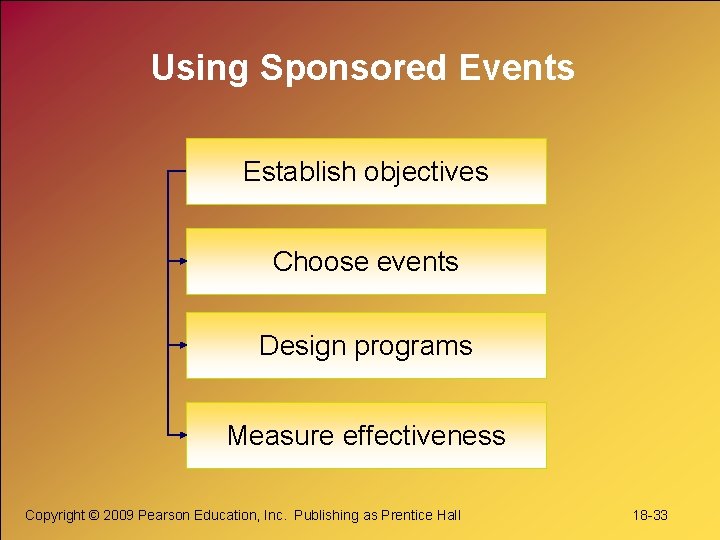 Using Sponsored Events

Establish objectives

Choose events

Design programs

Measure effectiveness

Copyright © 2009 Pearson Education, Inc. Publishing as Prentice Hall

18-33